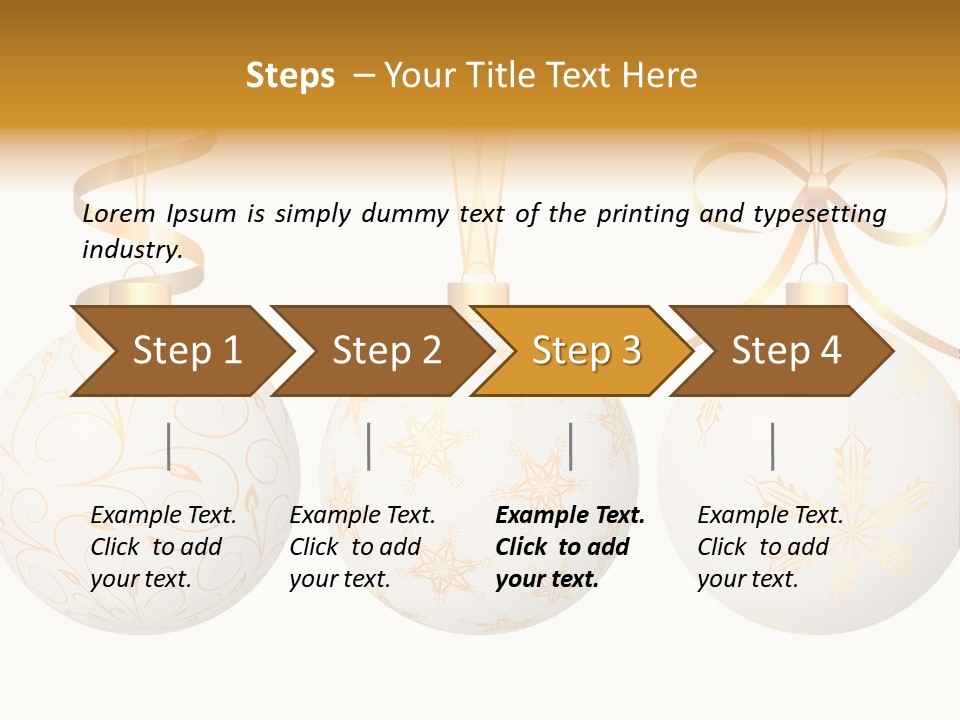 Steps – Your Title Text Here

Lorem Ipsum is simply dummy text of the printing and typesetting industry.

Step 1

Step 2

Step 3

Step 4

Example Text. Click to add your text.

Example Text. Click to add your text.

Example Text. Click to add your text.

Example Text. Click to add your text.